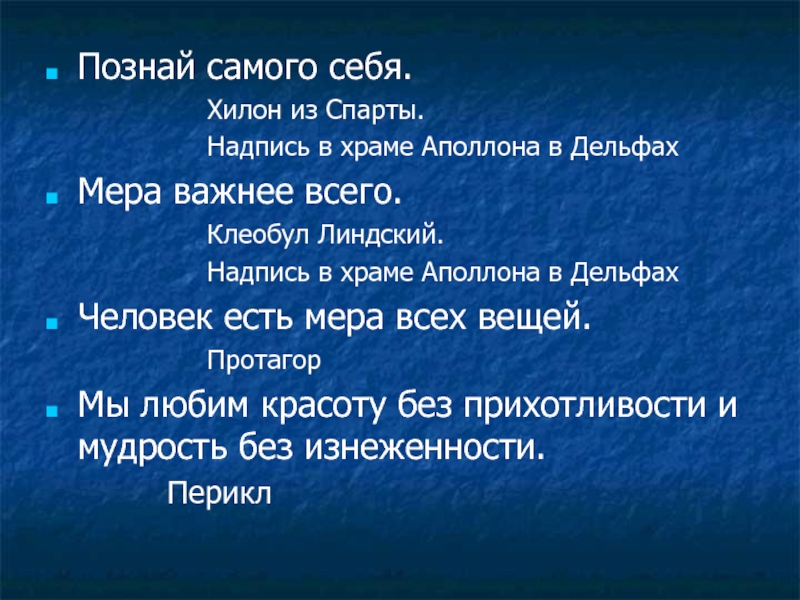 Познай самого себя.

Хилон из Спарты.

Надпись в храме Аполлона в Дельфах

Мера важнее всего.

Клеобул Линдский.

Надпись в храме Аполлона в Дельфах

Человек есть мера всех вещей.

Протагор

Мы любим красоту без прихотливости и мудрость без изнеженности.

Перикл